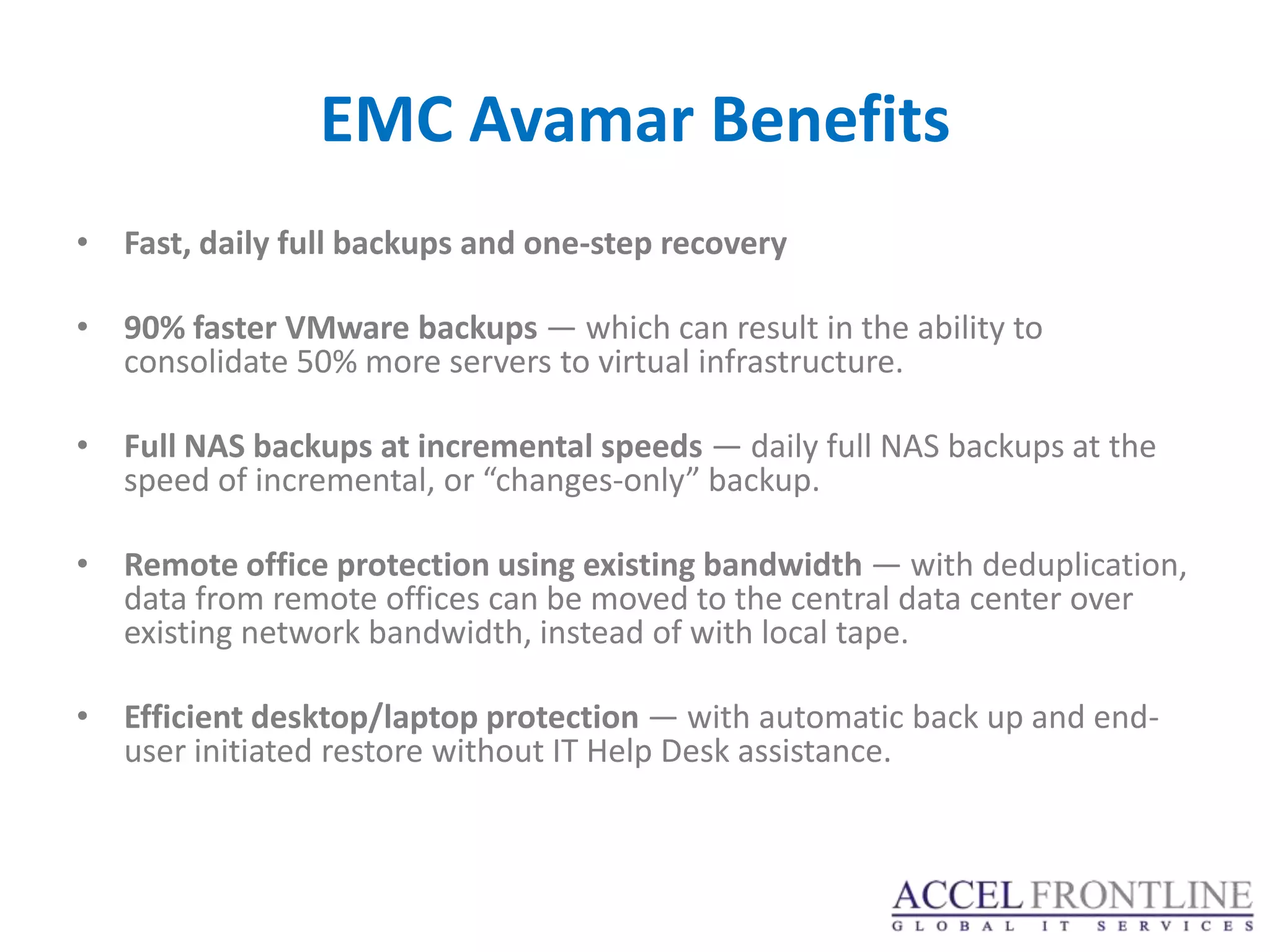 EMC Avamar Benefits

• Fast, daily full backups and one-step recovery

• 90% faster VMware backups — which can result in the ability to consolidate 50% more servers to virtual infrastructure.

• Full NAS backups at incremental speeds — daily full NAS backups at the speed of incremental, or “changes-only” backup.

• Remote office protection using existing bandwidth — with deduplication, data from remote offices can be moved to the central data center over existing network bandwidth, instead of with local tape.

• Efficient desktop/laptop protection — with automatic back up and end-user initiated restore without IT Help Desk assistance.

ACCEL FRONTLINE
GLOBAL IT SERVICES